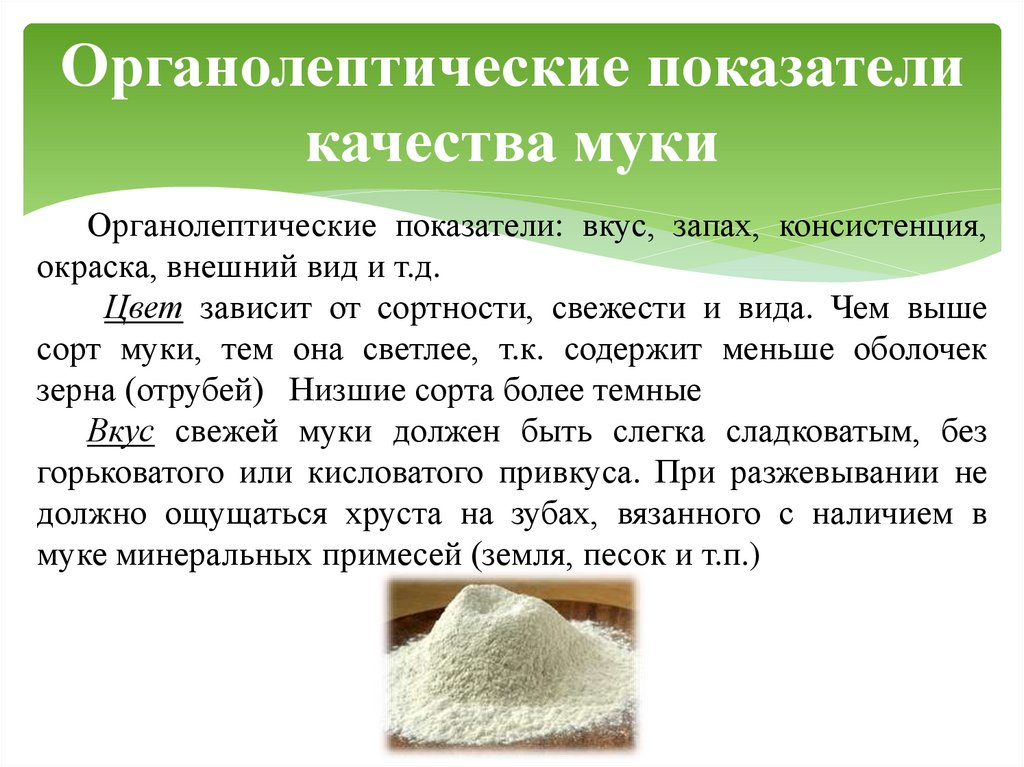 Органолептические показатели качества муки

Органолептические показатели: вкус, запах, консистенция, окраска, внешний вид и т.д.

Цвет зависит от сортности, свежести и вида. Чем выше сорт муки, тем она светлее, т.к. содержит меньше оболочек зерна (отрубей) Низшие сорта более темные

Вкус свежей муки должен быть слегка сладковатым, без горьковатого или кисловатого привкуса. При разжевывании не должно ощущаться хруста на зубах, вязанного с наличием в муке минеральных примесей (земля, песок и т.п.)